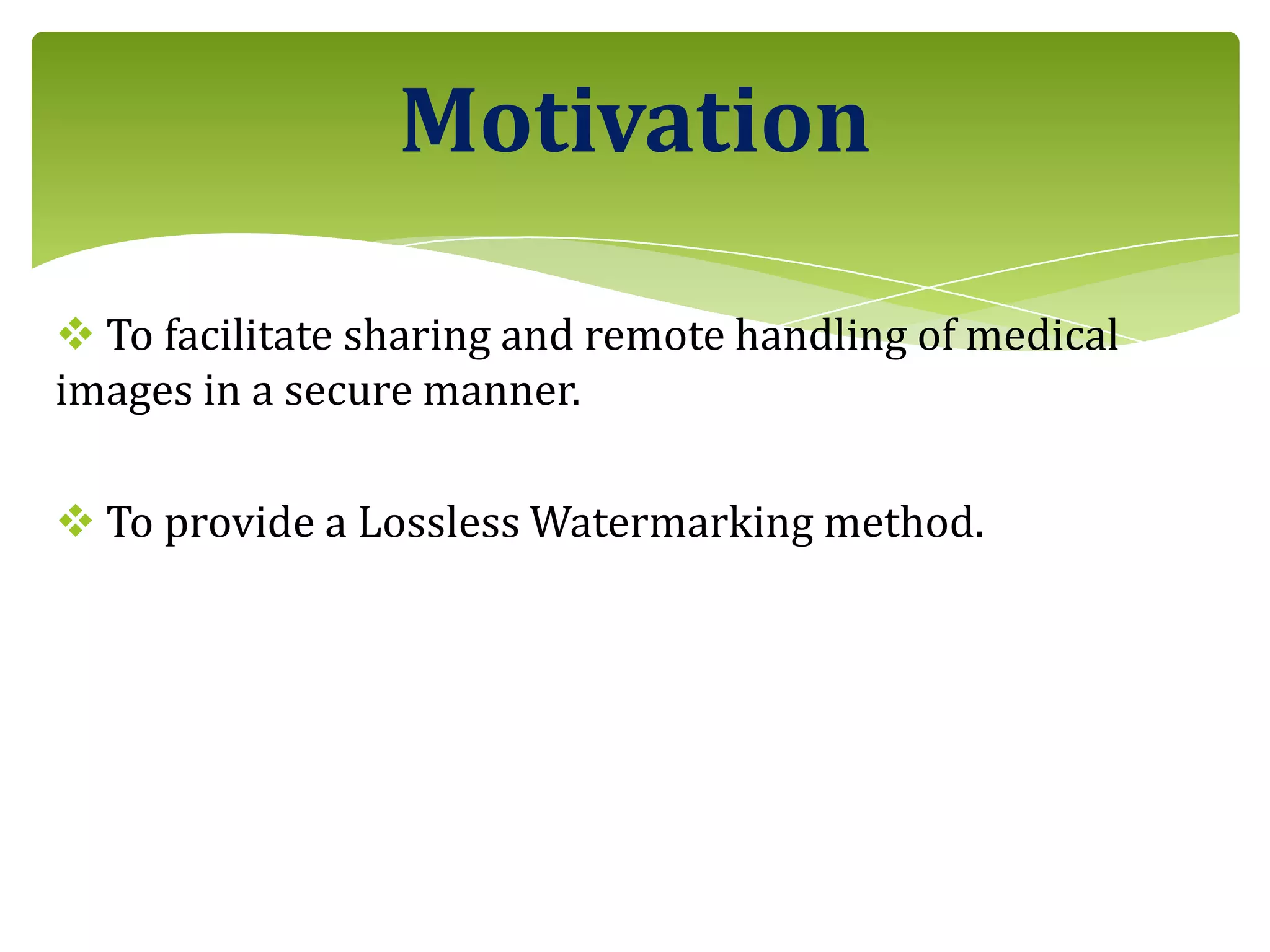 Motivation

❖ To facilitate sharing and remote handling of medical images in a secure manner.

❖ To provide a Lossless Watermarking method.